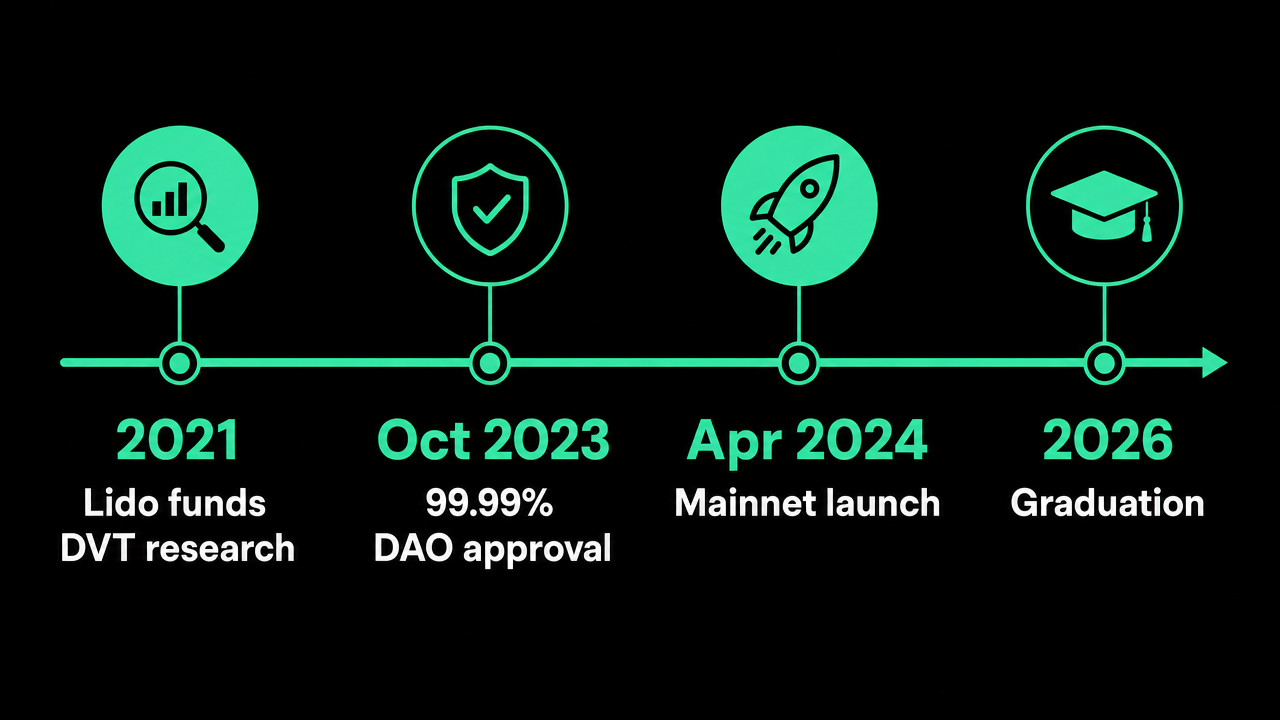 2021
Lido funds DVT research

Oct 2023
99.99% DAO approval

Apr 2024
Mainnet launch

2026
Graduation